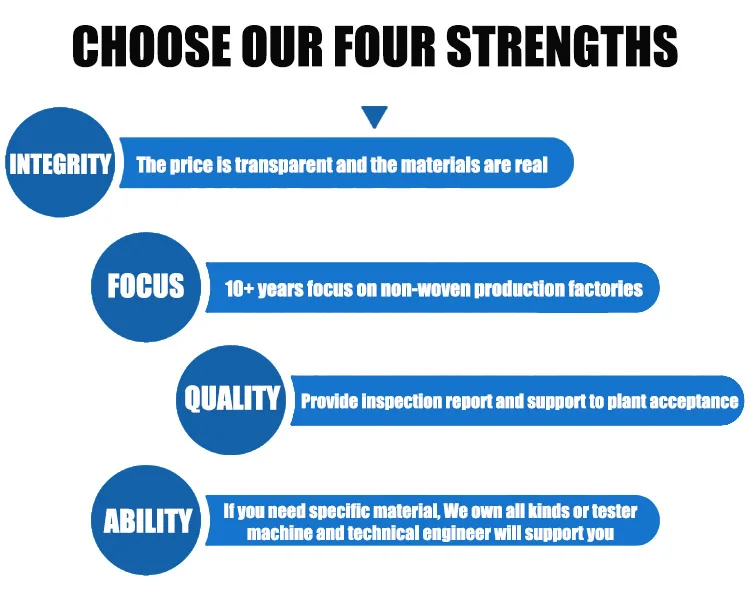 CHOOSE OUR FOUR STRENGTHS

INTEGRITY The price is transparent and the materials are real

FOCUS 10+ years focus on non-woven production factories

QUALITY Provide inspection report and support to plant acceptance

ABILITY If you need specific material, We own all kinds or tester machine and technical engineer will support you